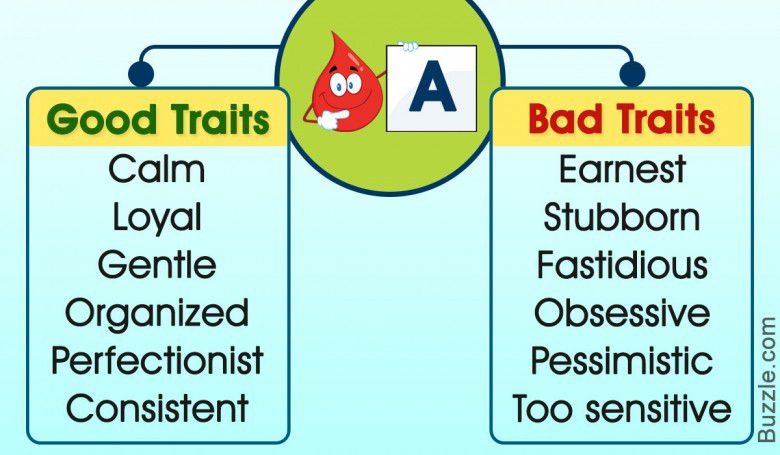 A

Good Traits
Calm
Loyal
Gentle
Organized
Perfectionist
Consistent

Bad Traits
Earnest
Stubborn
Fastidious
Obsessive
Pessimistic
Too sensitive

Buzzle.com